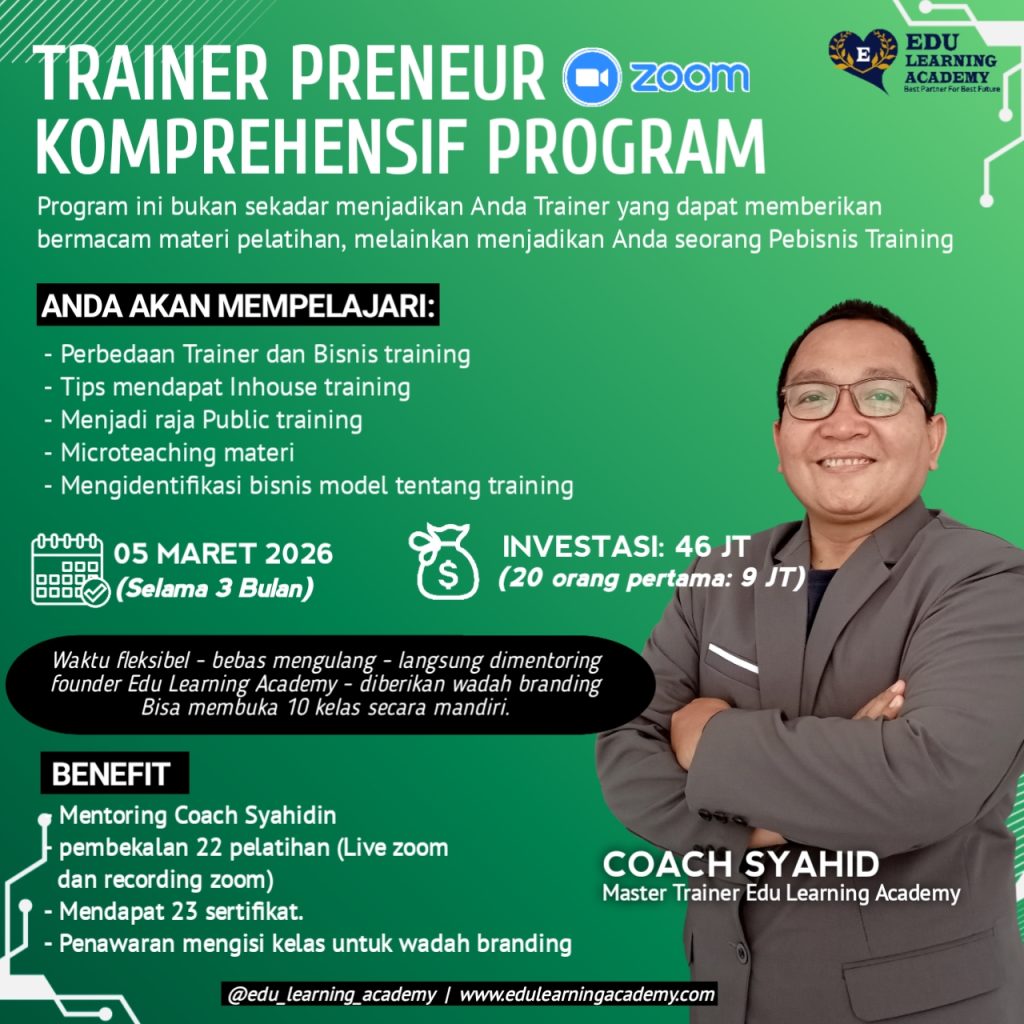 TRAINER PRENEUR zoom
KOMPREHENSIF PROGRAM

E EDU LEARNING ACADEMY
Best Partner For Best Future

Program ini bukan sekadar menjadikan Anda Trainer yang dapat memberikan bermacam materi pelatihan, melainkan menjadikan Anda seorang Pebisnis Training

ANDA AKAN MEMPELAJARI:

- Perbedaan Trainer dan Bisnis training
- Tips mendapat Inhouse training
- Menjadi raja Public training
- Microteaching materi
- Mengidentifikasi bisnis model tentang training

05 MARET 2026
(Selama 3 Bulan)

$
INVESTASI: 46 JT
(20 orang pertama: 9 JT)

Waktu fleksibel - bebas mengulang - langsung dimentoring founder Edu Learning Academy - diberikan wadah branding Bisa membuka 10 kelas secara mandiri.

BENEFIT

- Mentoring Coach Syahidin
- pembekalan 22 pelatihan (Live zoom dan recording zoom)
- Mendapat 23 sertifikat.
- Penawaran mengisi kelas untuk wadah branding

COACH SYAHID
Master Trainer Edu Learning Academy

@edu_learning_academy | www.edulearningacademy.com